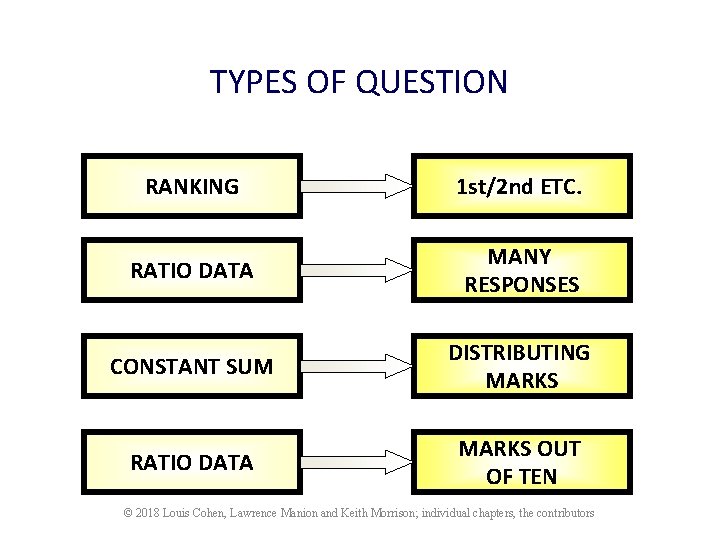 TYPES OF QUESTION

RANKING

1st/2nd ETC.

RATIO DATA

MANY RESPONSES

CONSTANT SUM

DISTRIBUTING MARKS

RATIO DATA

MARKS OUT OF TEN

© 2018 Louis Cohen, Lawrence Manion and Keith Morrison; individual chapters, the contributors